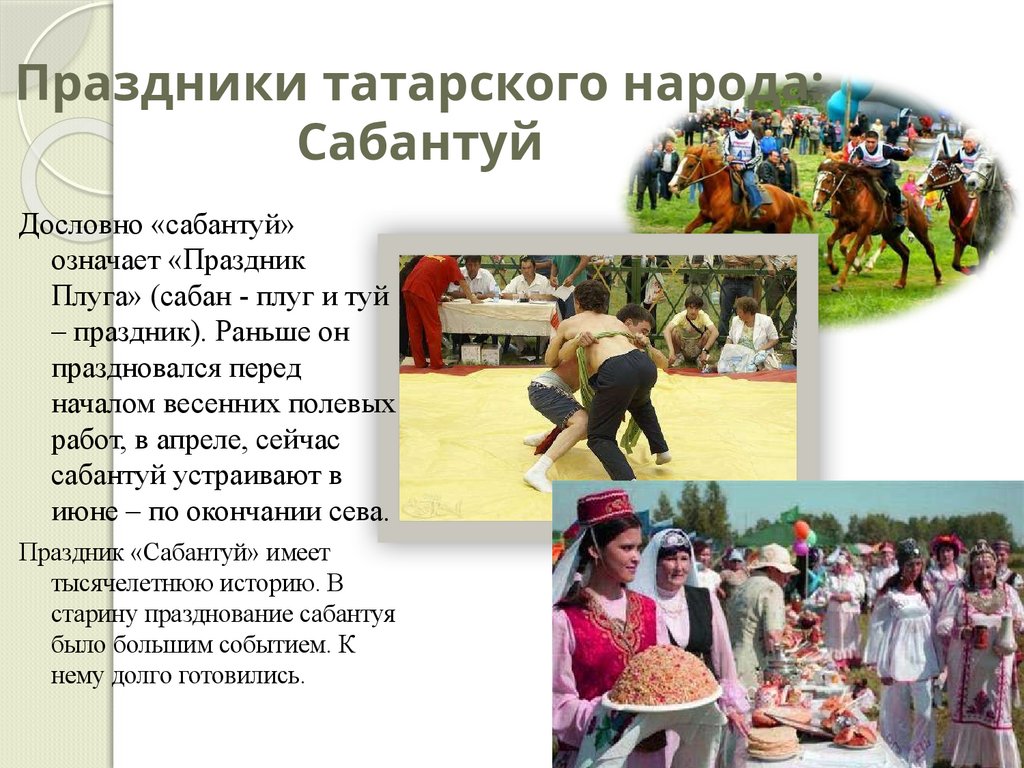 Праздники татарского народа: Сабантуй

Дословно «сабантуй» означает «Праздник Плуга» (сабан - плуг и туй – праздник). Раньше он праздновался перед началом весенних полевых работ, в апреле, сейчас сабантуй устраивают в июне – по окончании сева.

Праздник «Сабантуй» имеет тысячелетнюю историю. В старину празднование сабантуя было большим событием. К нему долго готовились.